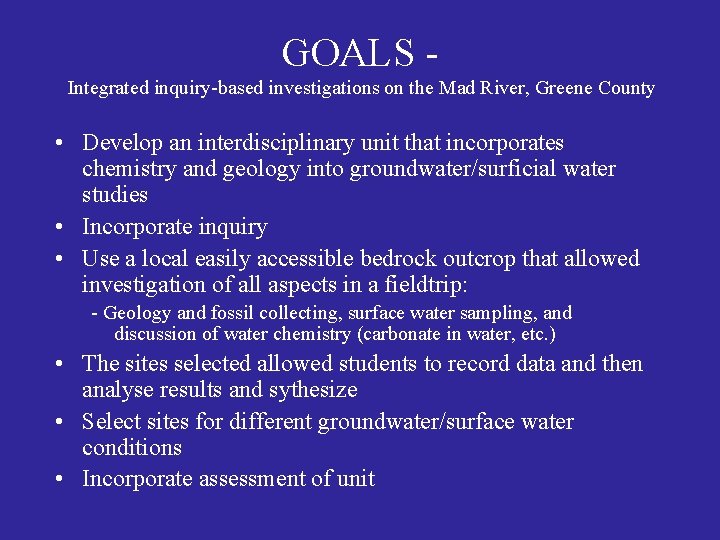 GOALS -
Integrated inquiry-based investigations on the Mad River, Greene County

• Develop an interdisciplinary unit that incorporates chemistry and geology into groundwater/surficial water studies
• Incorporate inquiry
• Use a local easily accessible bedrock outcrop that allowed investigation of all aspects in a fieldtrip:
- Geology and fossil collecting, surface water sampling, and discussion of water chemistry (carbonate in water, etc.)
• The sites selected allowed students to record data and then analyse results and sythesize
• Select sites for different groundwater/surface water conditions
• Incorporate assessment of unit